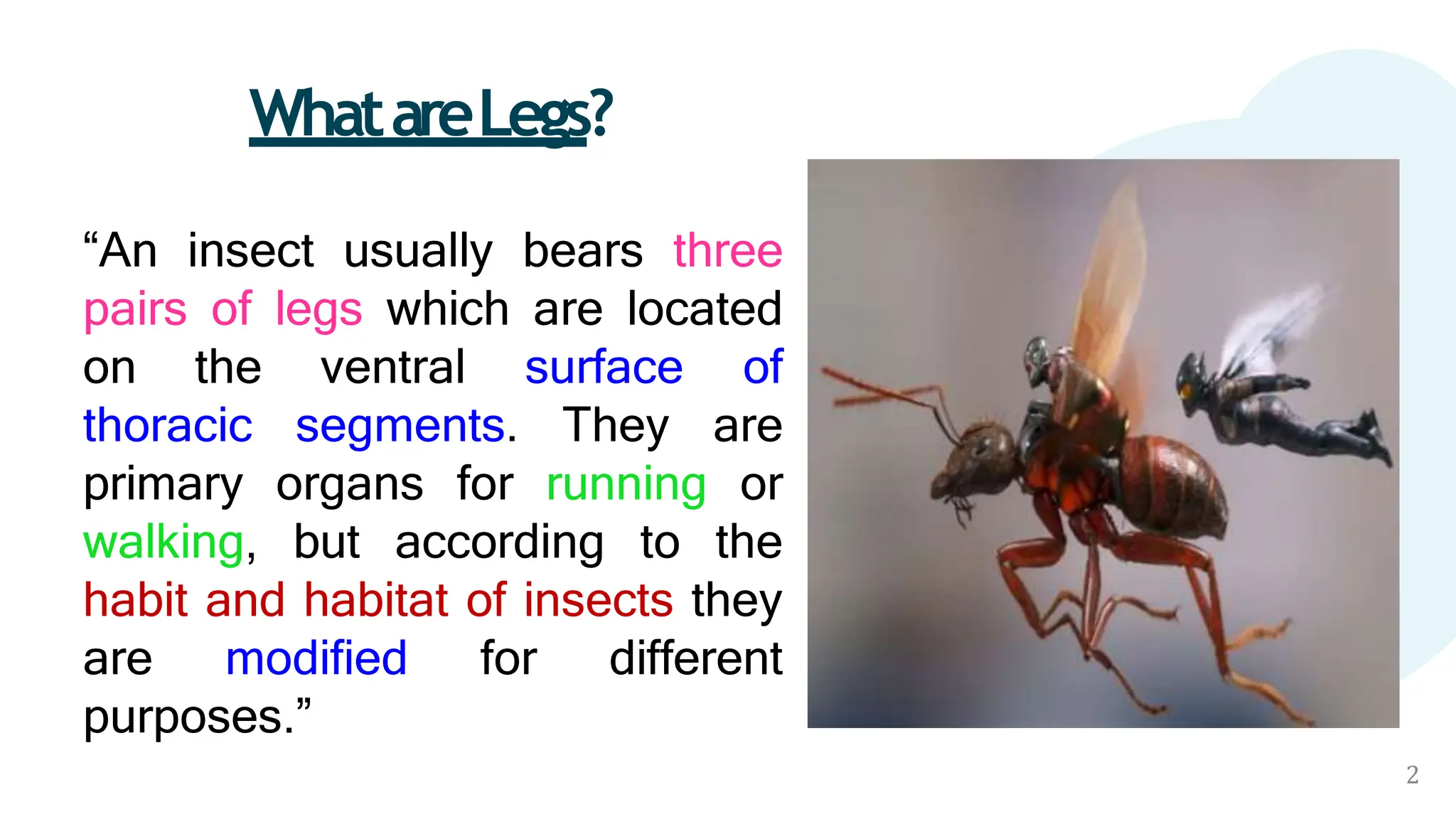 What are Legs?

“An insect usually bears three pairs of legs which are located on the ventral surface of thoracic segments. They are primary organs for running or walking, but according to the habit and habitat of insects they are modified for different purposes.”

2